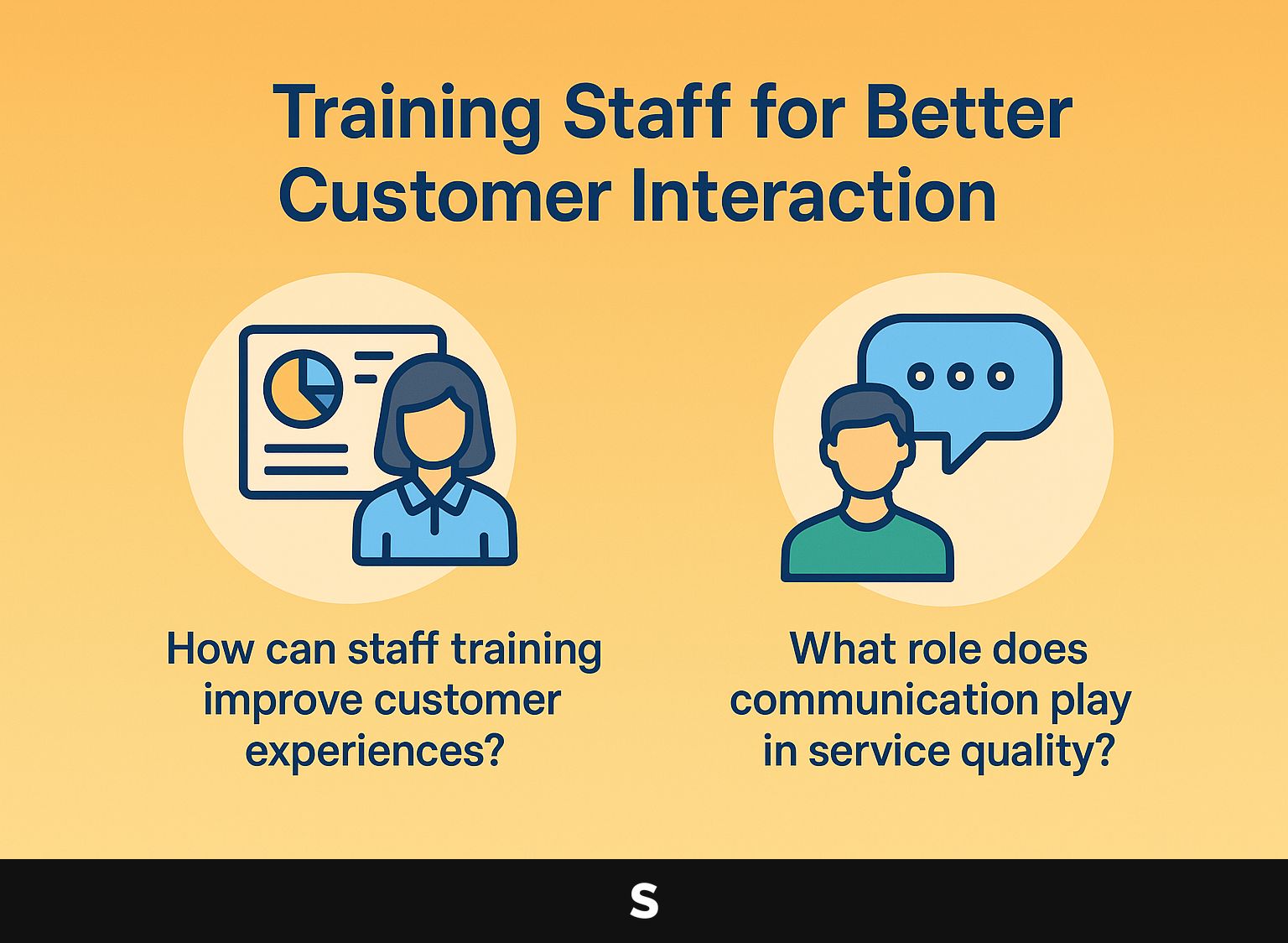 Training Staff for Better Customer Interaction

How can staff training improve customer experiences?

What role does communication play in service quality?

S